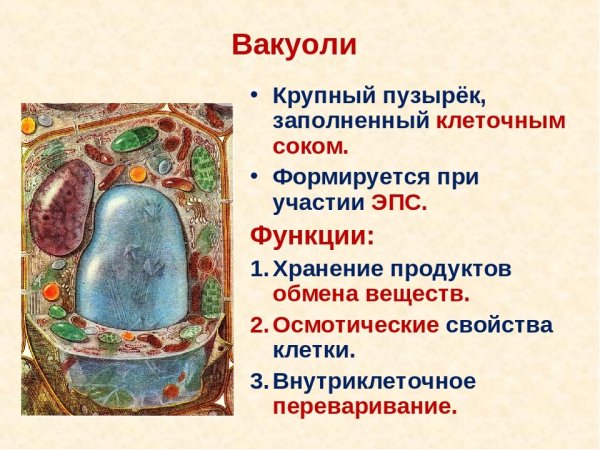 Вакуоли

• Крупный пузырёк, заполненный клеточным соком.

• Формируется при участии ЭПС.

Функции:

1. Хранение продуктов обмена веществ.

2. Осмотические свойства клетки.

3. Внутриклеточное переваривание.